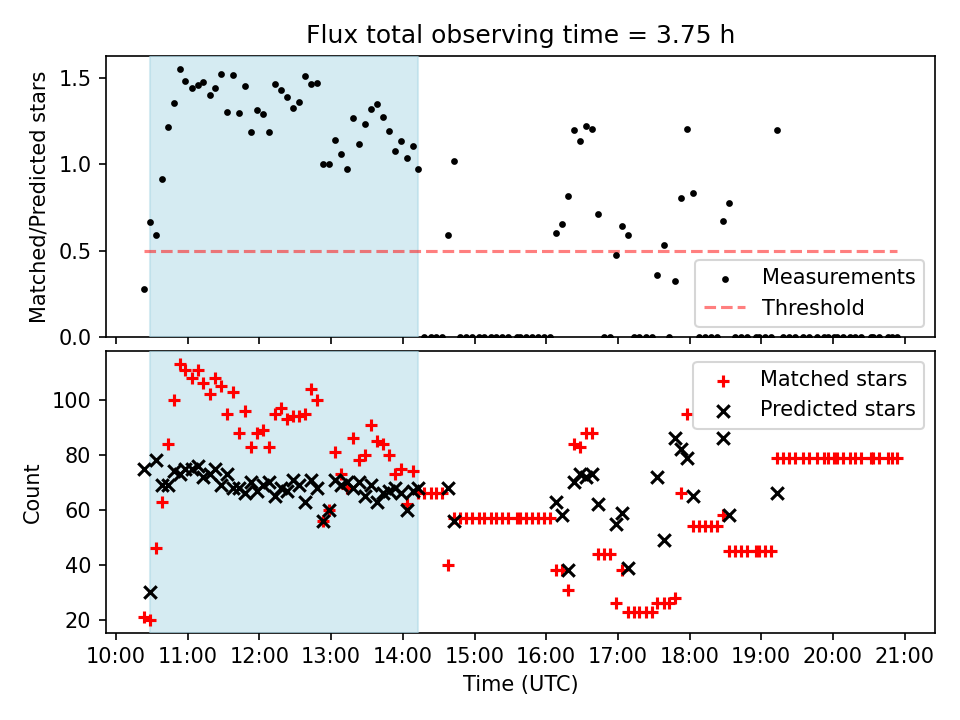 Flux total observing time = 3.75 h

Matched/Predicted stars

1.5
1.0
0.5
0.0

Measurements
Threshold

Count

100
80
60
40
20

Matched stars
Predicted stars

10:00 11:00 12:00 13:00 14:00 15:00 16:00 17:00 18:00 19:00 20:00 21:00

Time (UTC)